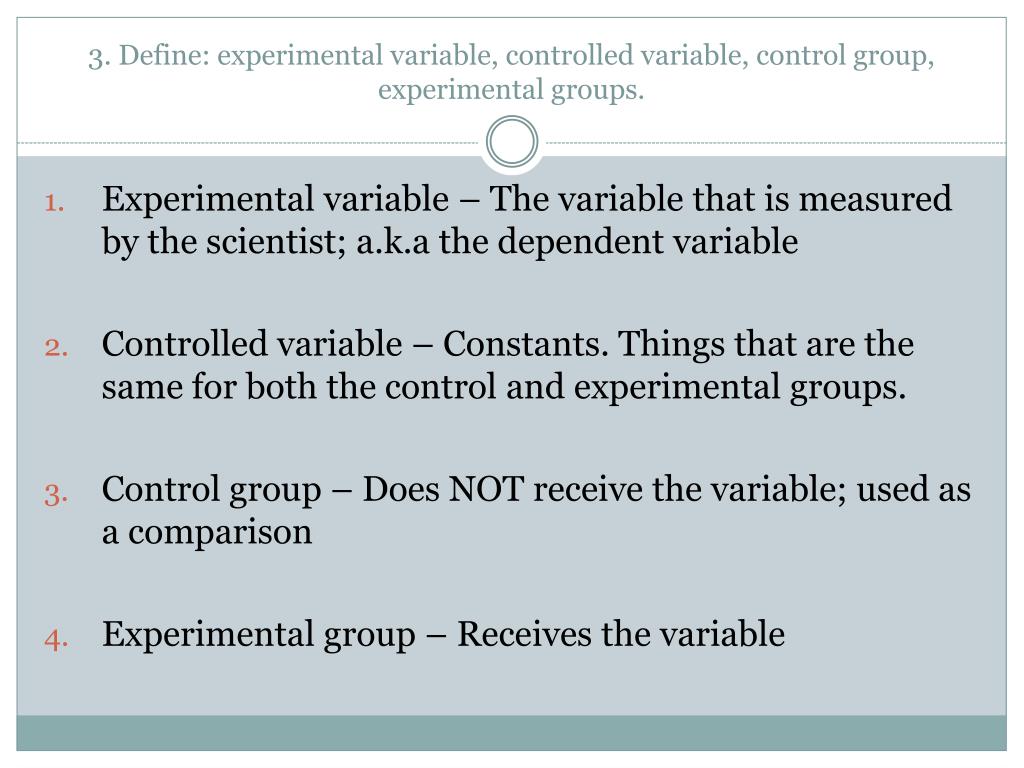 3. Define: experimental variable, controlled variable, control group, experimental groups.

1. Experimental variable – The variable that is measured by the scientist; a.k.a the dependent variable

2. Controlled variable – Constants. Things that are the same for both the control and experimental groups.

3. Control group – Does NOT receive the variable; used as a comparison

4. Experimental group – Receives the variable